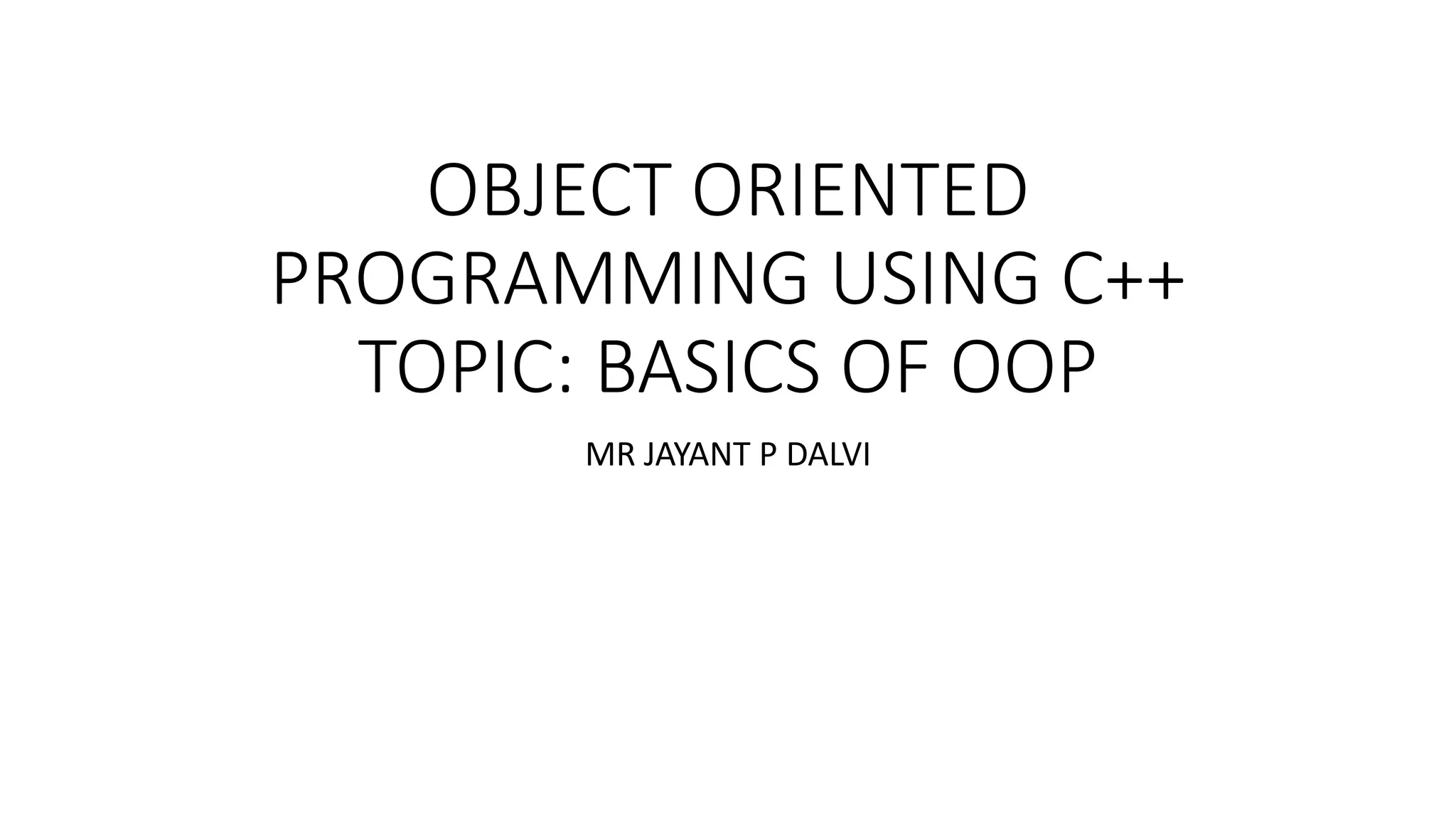 OBJECT ORIENTED PROGRAMMING USING C++
TOPIC: BASICS OF OOP

MR JAYANT P DALVI